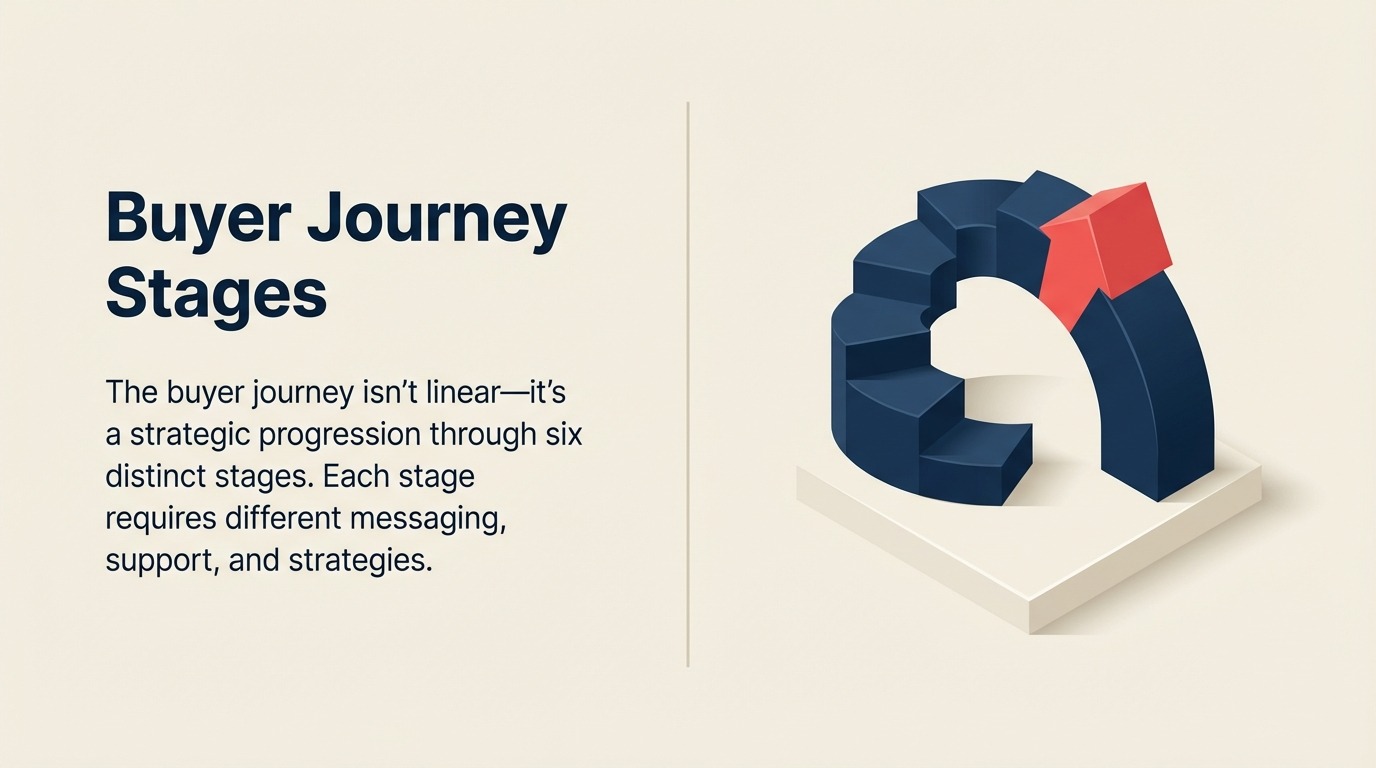 Buyer Journey Stages

The buyer journey isn't linear—it's a strategic progression through six distinct stages. Each stage requires different messaging, support, and strategies.